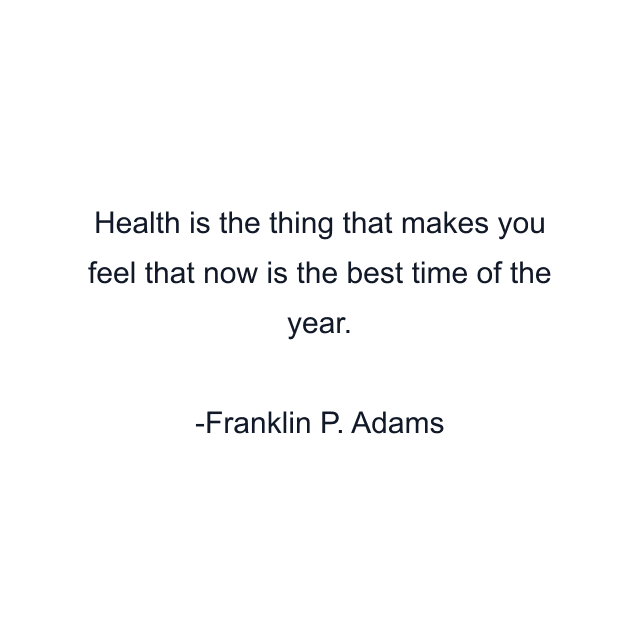 Health is the thing that makes you feel that now is the best time of the year.

-Franklin P. Adams